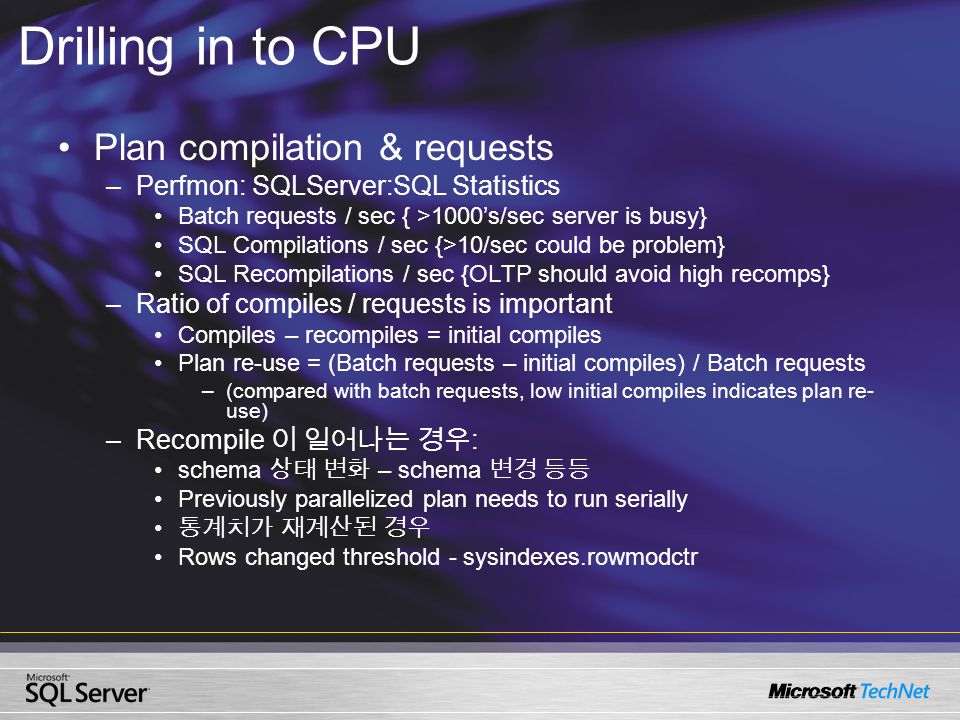 Drilling in to CPU

• Plan compilation & requests
– Perfmon: SQLServer:SQL Statistics
• Batch requests / sec { >1000's/sec server is busy}
• SQL Compilations / sec {>10/sec could be problem}
• SQL Recompilations / sec {OLTP should avoid high recomps}
– Ratio of compiles / requests is important
• Compiles – recompiles = initial compiles
• Plan re-use = (Batch requests – initial compiles) / Batch requests
– (compared with batch requests, low initial compiles indicates plan re-use)
– Recompile 이 일어나는 경우:
• schema 상태 변화 – schema 변경 등등
• Previously parallelized plan needs to run serially
• 통계치가 재계산된 경우
• Rows changed threshold - sysindexes.rowmodctr

Microsoft SQL Server

Microsoft TechNet